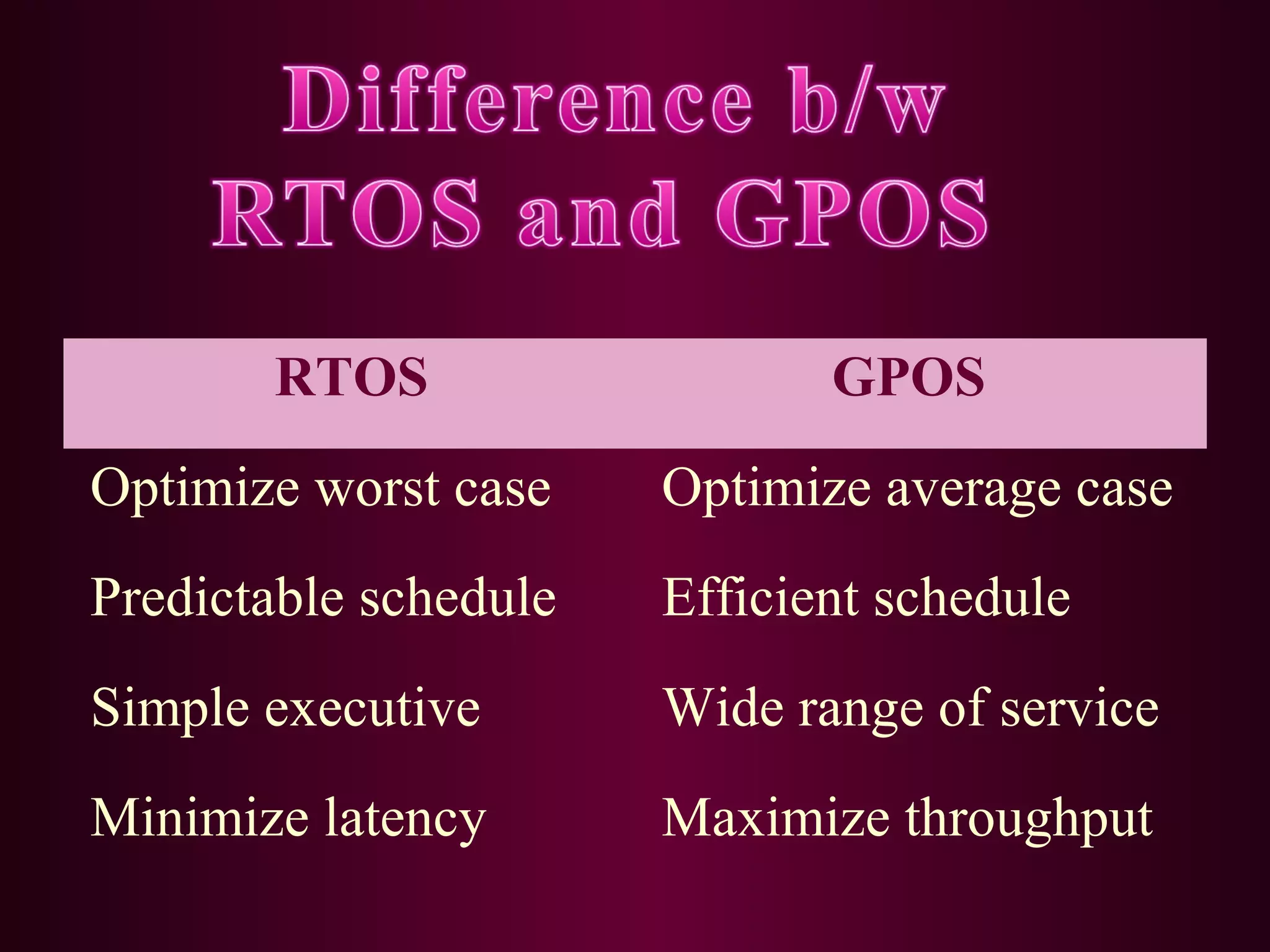 Difference b/w RTOS and GPOS

| RTOS | GPOS |
|---|---|
| Optimize worst case | Optimize average case |
| Predictable schedule | Efficient schedule |
| Simple executive | Wide range of service |
| Minimize latency | Maximize throughput |